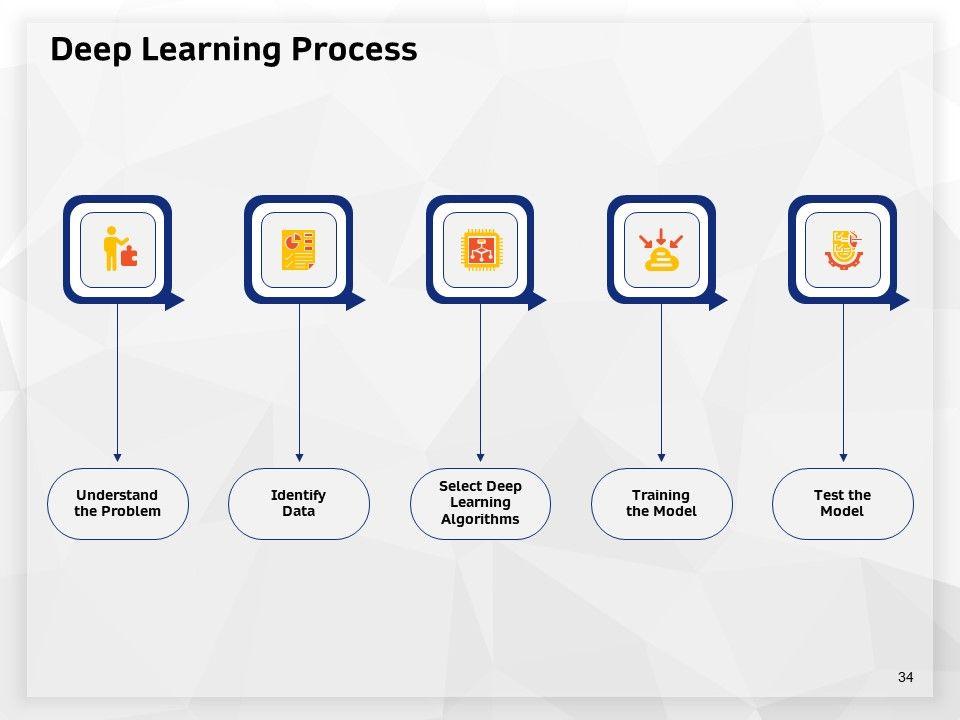 Deep Learning Process

Understand the Problem

Identify Data

Select Deep Learning Algorithms

Training the Model

Test the Model

34